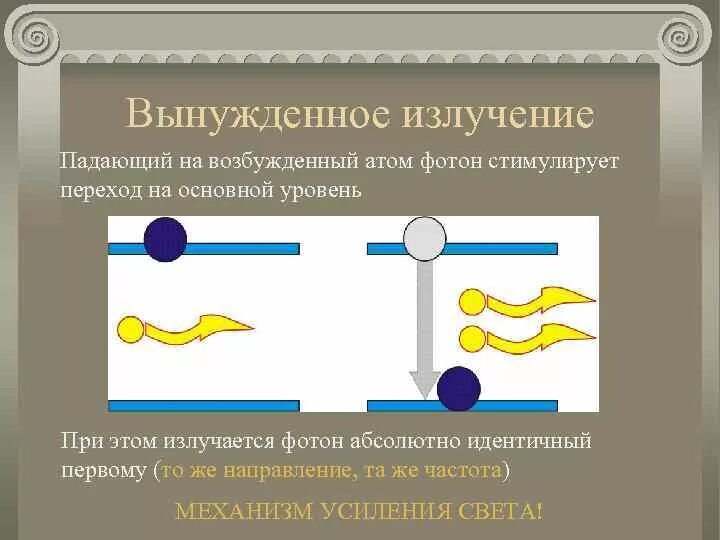 Вынужденное излучение

Падающий на возбужденный атом фотон стимулирует переход на основной уровень

При этом излучается фотон абсолютно идентичный первому (то же направление, та же частота)

МЕХАНИЗМ УСИЛЕНИЯ СВЕТА!